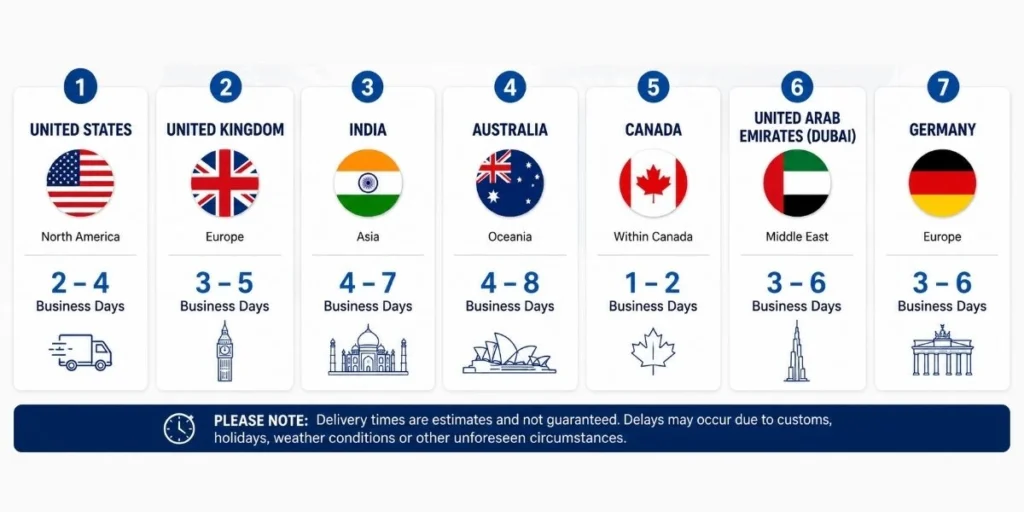 1
UNITED STATES
North America
2 – 4
Business Days

2
UNITED KINGDOM
Europe
3 – 5
Business Days

3
INDIA
Asia
4 – 7
Business Days

4
AUSTRALIA
Oceania
4 – 8
Business Days

5
CANADA
Within Canada
1 – 2
Business Days

6
UNITED ARAB EMIRATES (DUBAI)
Middle East
3 – 6
Business Days

7
GERMANY
Europe
3 – 6
Business Days

PLEASE NOTE: Delivery times are estimates and not guaranteed. Delays may occur due to customs, holidays, weather conditions or other unforeseen circumstances.